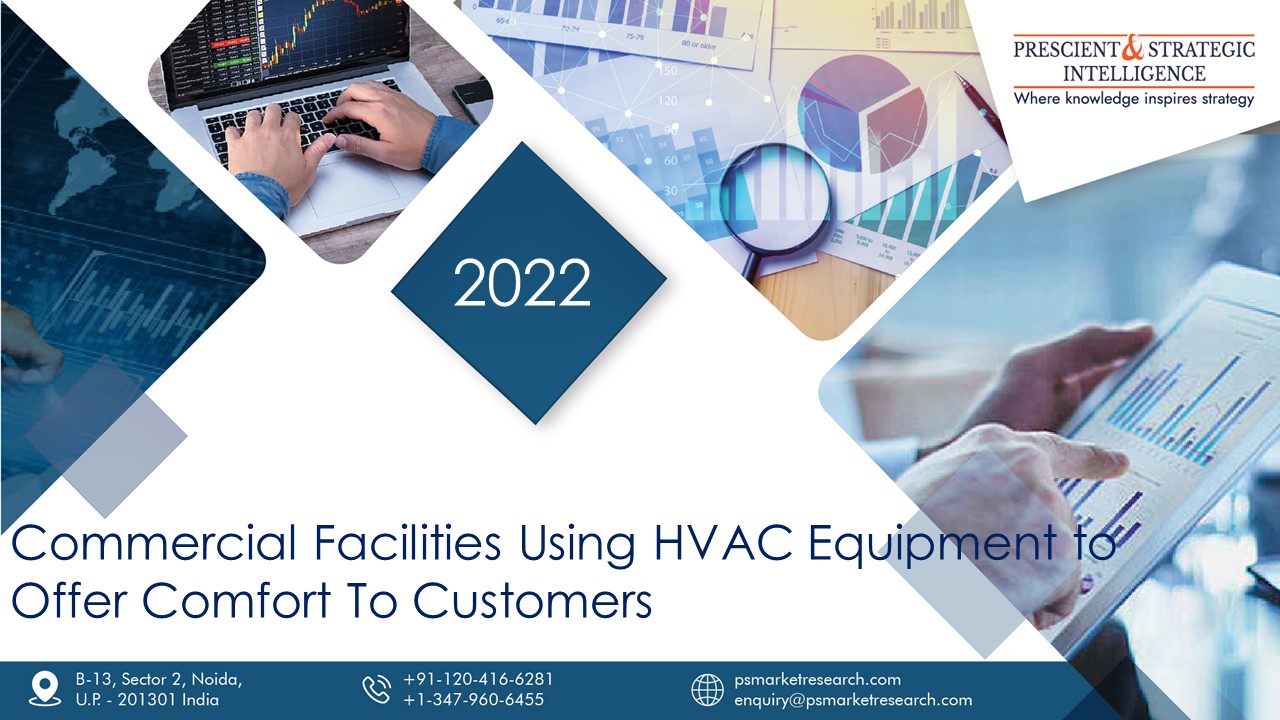 PRESCIENT & STRATEGIC INTELLIGENCE
Where knowledge inspires strategy

2022

Commercial Facilities Using HVAC Equipment to Offer Comfort To Customers

B-13, Sector 2, Noida, U.P. - 201301 India

+91-120-416-6281
+1-347-960-6455

psmarketresearch.com
enquiry@psmarketresearch.com